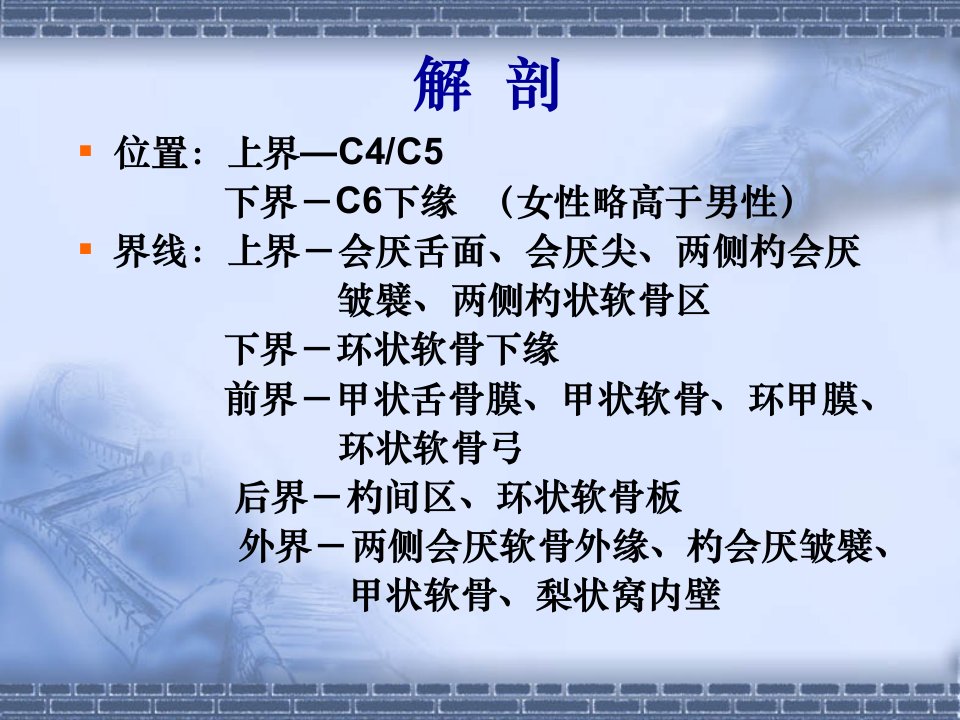 解 剖

• 位置：上界—C4/C5
下界－C6下缘 （女性略高于男性）

• 界线：上界－会厌舌面、会厌尖、两侧杓会厌皱襞、两侧杓状软骨区
下界－环状软骨下缘
前界－甲状舌骨膜、甲状软骨、环甲膜、环状软骨弓
后界－杓间区、环状软骨板
外界－两侧会厌软骨外缘、杓会厌皱襞、甲状软骨、梨状窝内壁